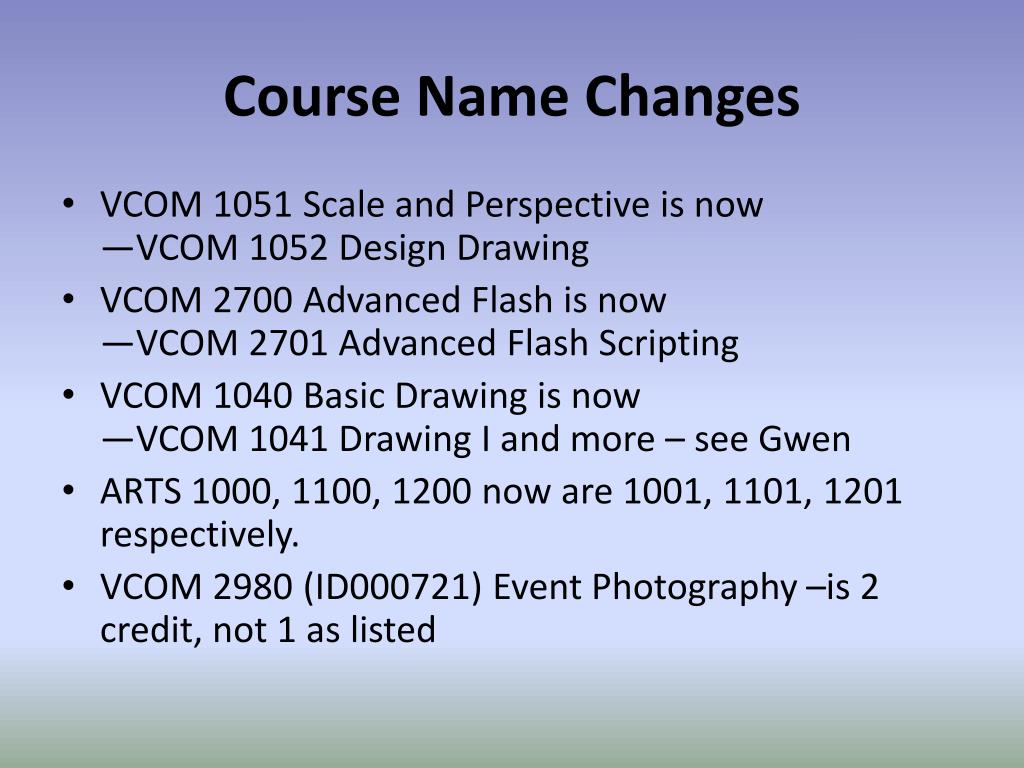 Course Name Changes

• VCOM 1051 Scale and Perspective is now —VCOM 1052 Design Drawing
• VCOM 2700 Advanced Flash is now —VCOM 2701 Advanced Flash Scripting
• VCOM 1040 Basic Drawing is now —VCOM 1041 Drawing I and more – see Gwen
• ARTS 1000, 1100, 1200 now are 1001, 1101, 1201 respectively.
• VCOM 2980 (ID000721) Event Photography –is 2 credit, not 1 as listed